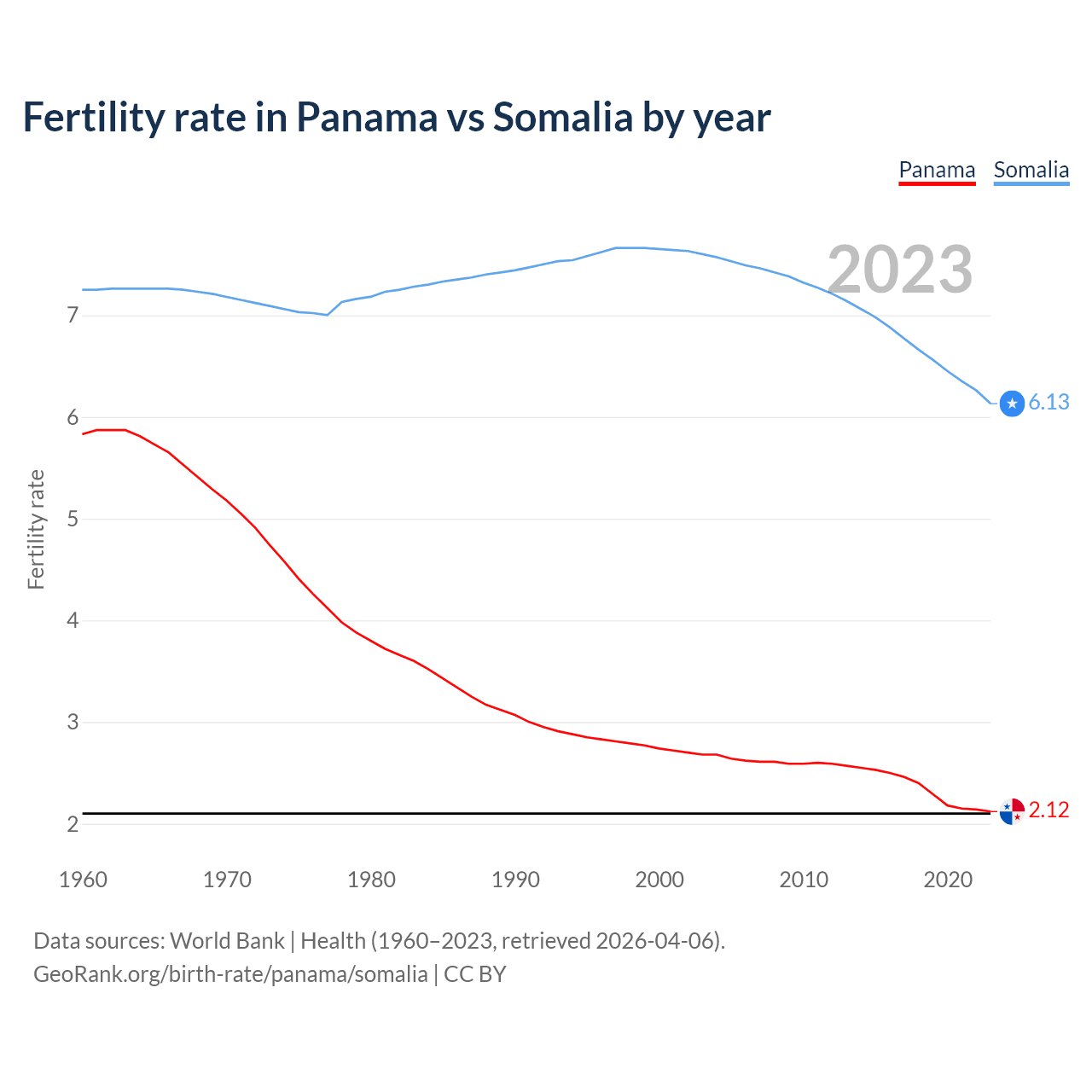 Fertility rate in Panama vs Somalia by year

Panama Somalia

2023

Fertility rate

7
6
5
4
3
2

6.13
2.12

1960 1970 1980 1990 2000 2010 2020

Data sources: World Bank | Health (1960–2023, retrieved 2026-04-06).
GeoRank.org/birth-rate/panama/somalia | CC BY